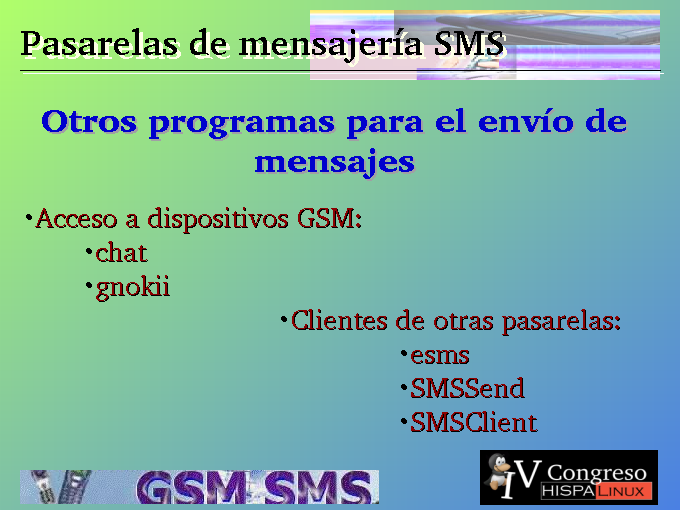 Pasarelas de mensajería SMS

Otros programas para el envío de mensajes

•Acceso a dispositivos GSM:
•chat
•gnokii

•Clientes de otras pasarelas:
•esms
•SMSSend
•SMSClient

GSM SMS

IV Congreso HISPALINUX